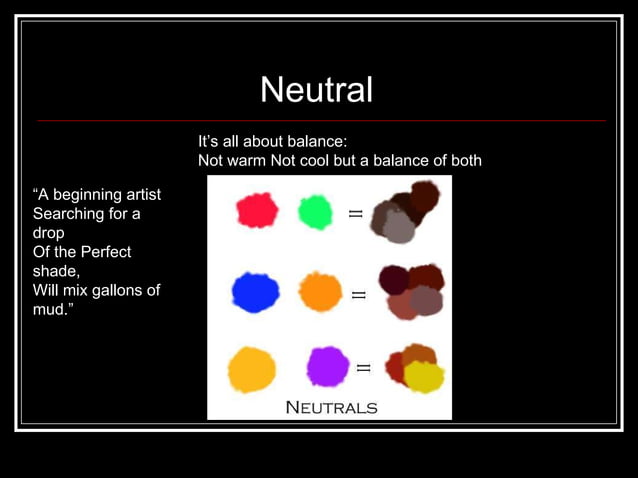 Neutral

It's all about balance:
Not warm Not cool but a balance of both

"A beginning artist Searching for a drop Of the Perfect shade, Will mix gallons of mud."

=

=

=

NEUTRALS